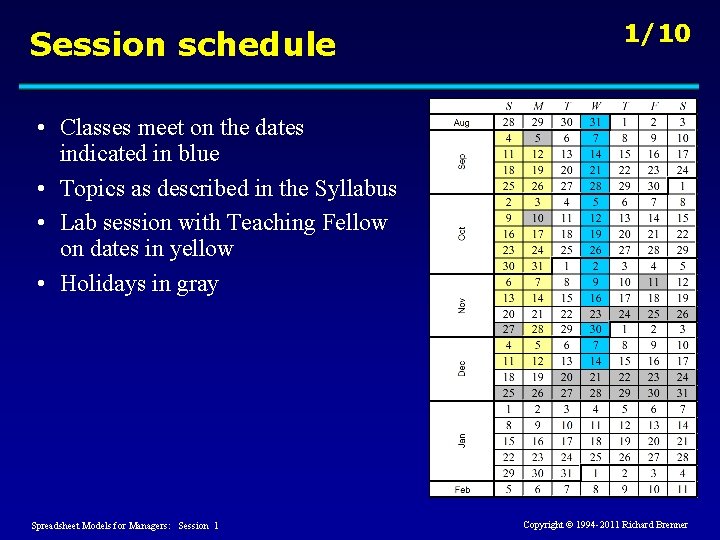 Session schedule

1/10

• Classes meet on the dates indicated in blue
• Topics as described in the Syllabus
• Lab session with Teaching Fellow on dates in yellow
• Holidays in gray

| | S | M | T | W | T | F | S |
|---|---|---|---|---|---|---|---|
| Aug | 28 | 29 | 30 | 31 | 1 | 2 | 3 |
| Sep | 4 | 5 | 6 | 7 | 8 | 9 | 10 |
| | 11 | 12 | 13 | 14 | 15 | 16 | 17 |
| | 18 | 19 | 20 | 21 | 22 | 23 | 24 |
| | 25 | 26 | 27 | 28 | 29 | 30 | 1 |
| Oct | 2 | 3 | 4 | 5 | 6 | 7 | 8 |
| | 9 | 10 | 11 | 12 | 13 | 14 | 15 |
| | 16 | 17 | 18 | 19 | 20 | 21 | 22 |
| | 23 | 24 | 25 | 26 | 27 | 28 | 29 |
| | 30 | 31 | 1 | 2 | 3 | 4 | 5 |
| Nov | 6 | 7 | 8 | 9 | 10 | 11 | 12 |
| | 13 | 14 | 15 | 16 | 17 | 18 | 19 |
| | 20 | 21 | 22 | 23 | 24 | 25 | 26 |
| | 27 | 28 | 29 | 30 | 1 | 2 | 3 |
| Dec | 4 | 5 | 6 | 7 | 8 | 9 | 10 |
| | 11 | 12 | 13 | 14 | 15 | 16 | 17 |
| | 18 | 19 | 20 | 21 | 22 | 23 | 24 |
| | 25 | 26 | 27 | 28 | 29 | 30 | 31 |
| Jan | 1 | 2 | 3 | 4 | 5 | 6 | 7 |
| | 8 | 9 | 10 | 11 | 12 | 13 | 14 |
| | 15 | 16 | 17 | 18 | 19 | 20 | 21 |
| | 22 | 23 | 24 | 25 | 26 | 27 | 28 |
| | 29 | 30 | 31 | 1 | 2 | 3 | 4 |
| Feb | 5 | 6 | 7 | 8 | 9 | 10 | 11 |

Spreadsheet Models for Managers: Session 1

Copyright © 1994-2011 Richard Brenner